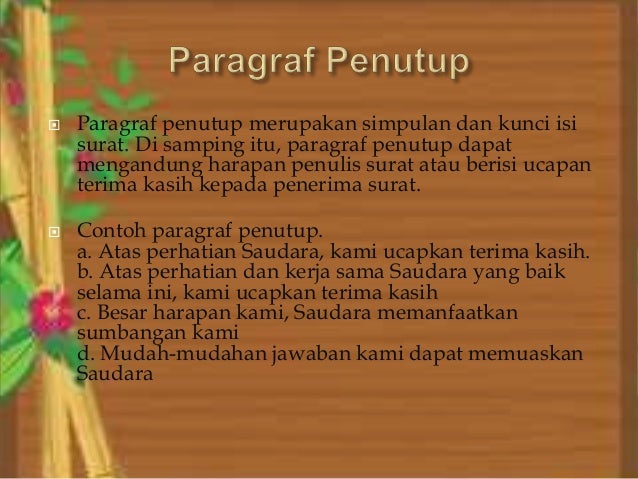 Paragraf Penutup

Paragraf penutup merupakan simpulan dan kunci isi surat. Di samping itu, paragraf penutup dapat mengandung harapan penulis surat atau berisi ucapan terima kasih kepada penerima surat.

Contoh paragraf penutup.
a. Atas perhatian Saudara, kami ucapkan terima kasih.
b. Atas perhatian dan kerja sama Saudara yang baik selama ini, kami ucapkan terima kasih
c. Besar harapan kami, Saudara memanfaatkan sumbangan kami
d. Mudah-mudahan jawaban kami dapat memuaskan Saudara